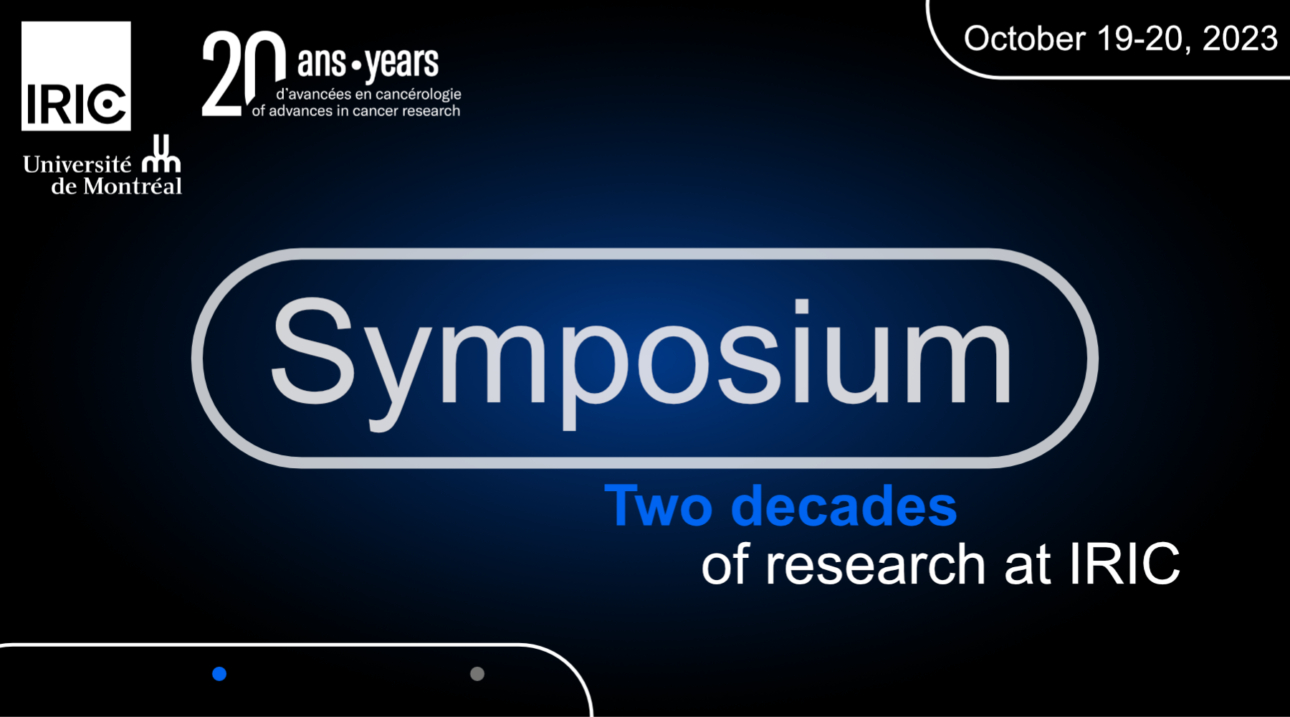 IRIC

Université de Montréal

20 ans • years
d'avancées en cancérologie
of advances in cancer research

October 19-20, 2023

Symposium

Two decades
of research at IRIC